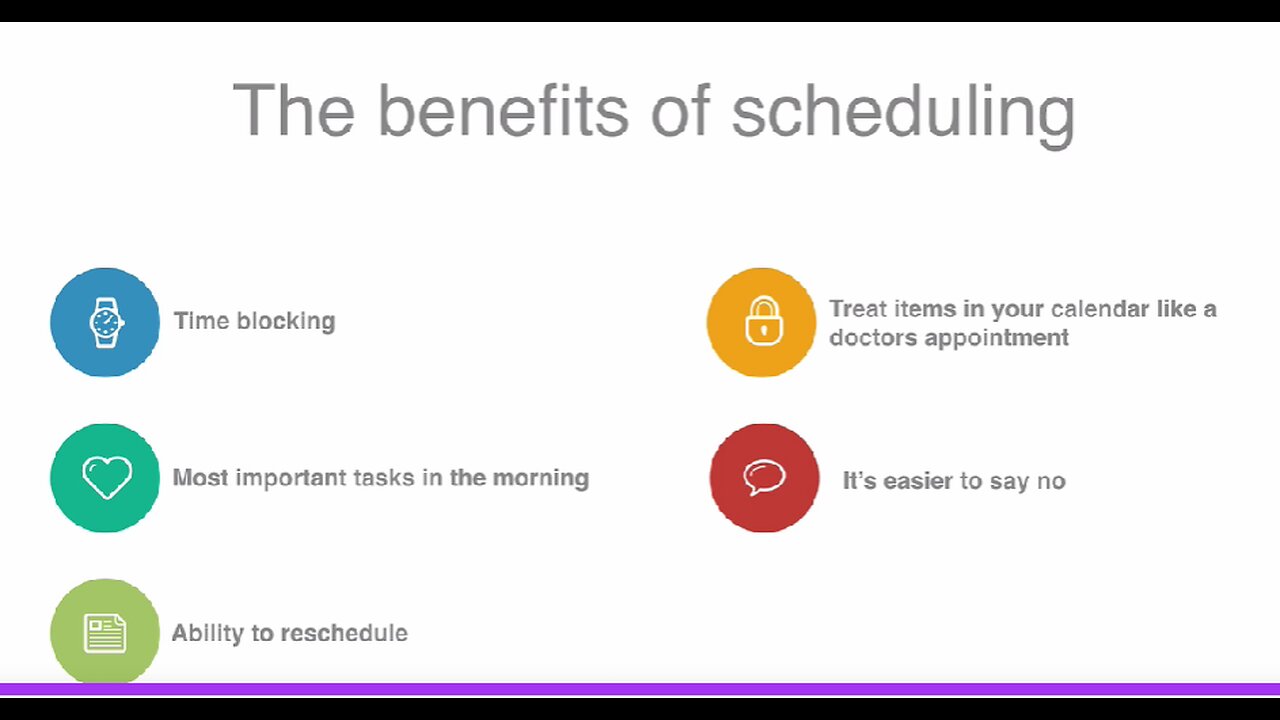 The benefits of scheduling

Time blocking

Most important tasks in the morning

Ability to reschedule

Treat items in your calendar like a doctors appointment

It's easier to say no